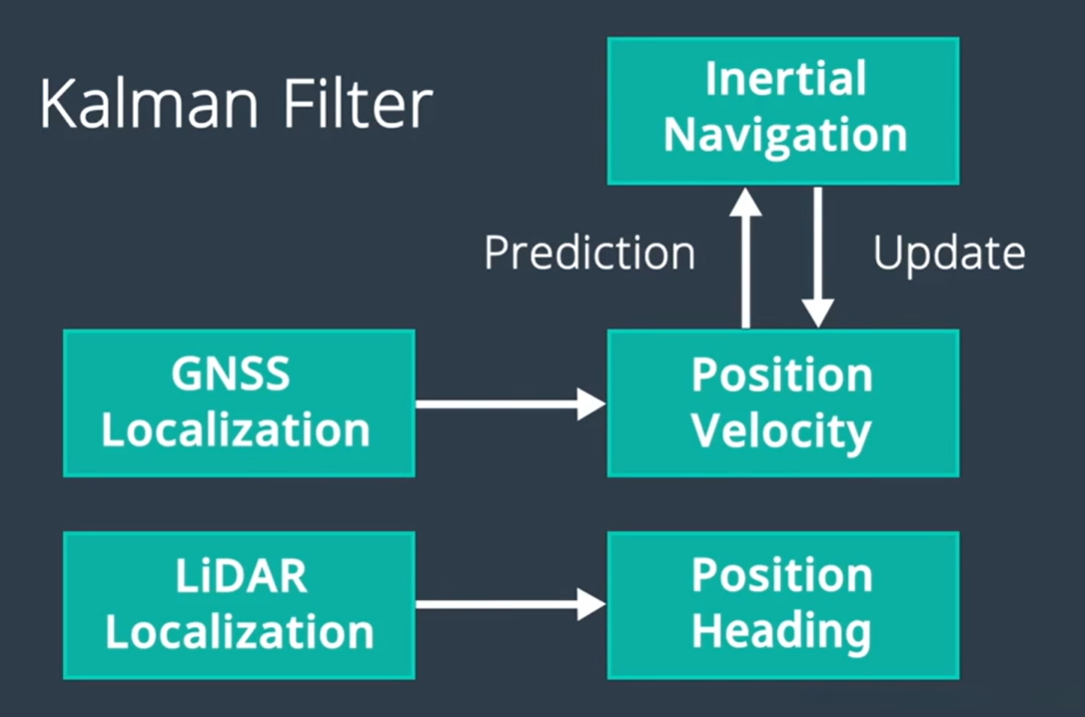 Kalman Filter

Inertial Navigation

Prediction

Update

GNSS Localization

Position Velocity

LiDAR Localization

Position Heading